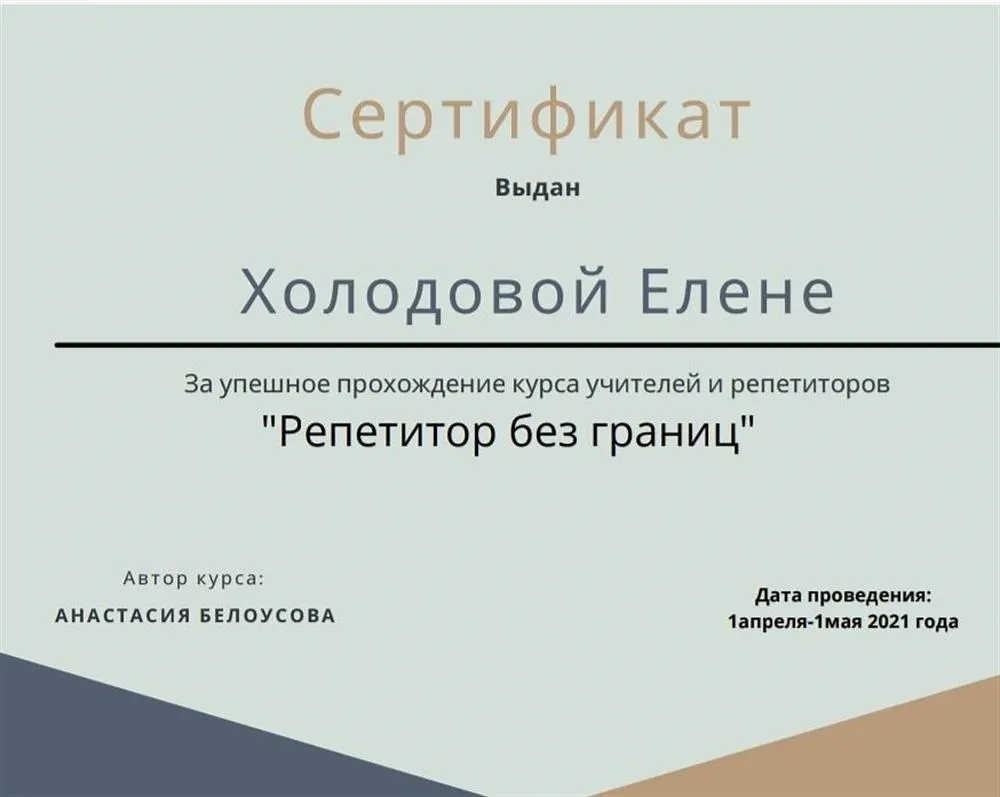 Сертификат

Выдан

Холодовой Елене

За упешное прохождение курса учителей и репетиторов

"Репетитор без границ"

Автор курса:

АНАСТАСИЯ БЕЛОУСОВА

Дата проведения:
1апреля-1мая 2021 года